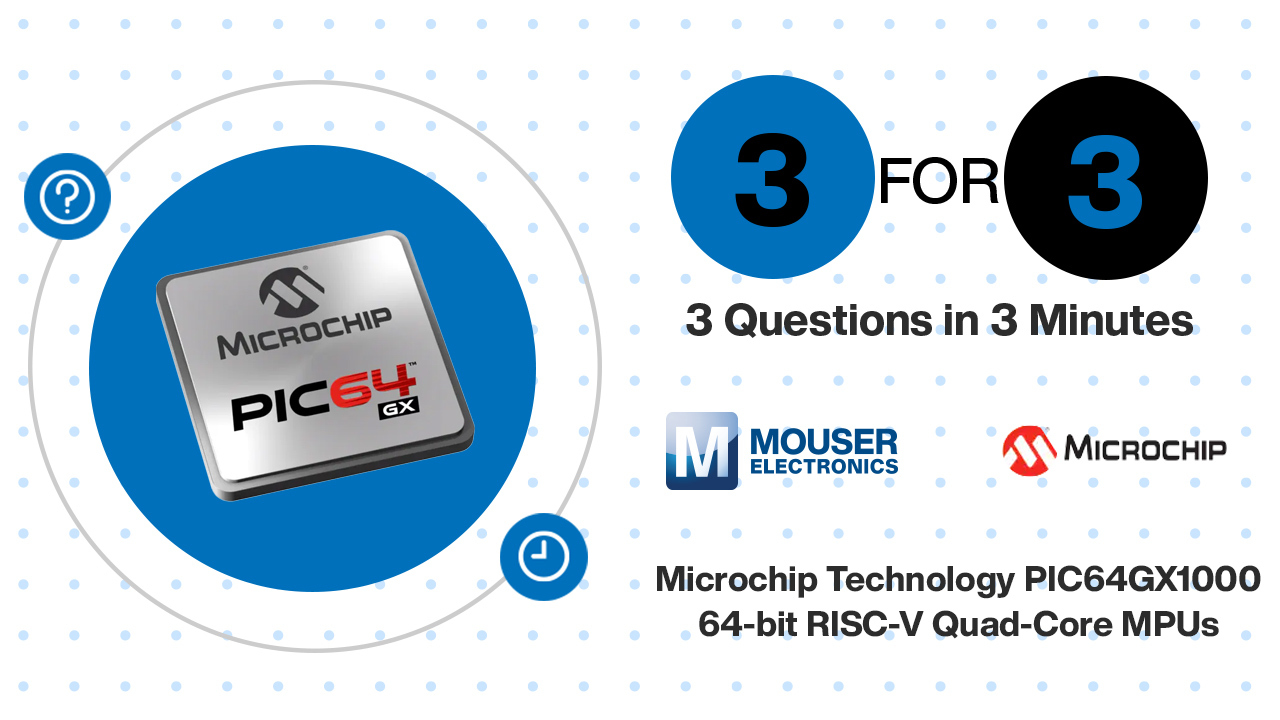 MICROCHIP
PIC64™
GX

3 FOR 3

3 Questions in 3 Minutes

M MOUSER ELECTRONICS

MICROCHIP

Microchip Technology PIC64GX1000
64-bit RISC-V Quad-Core MPUs